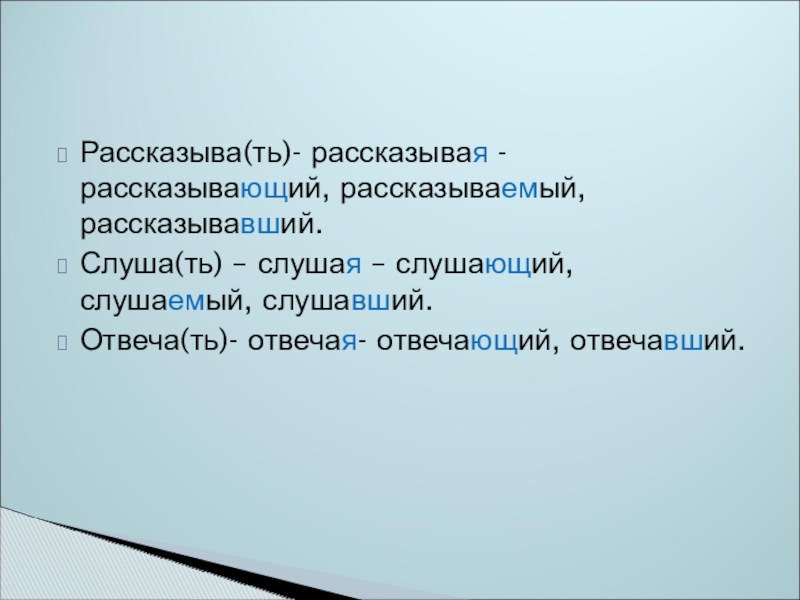 Рассказыва(ть)- рассказывая - рассказывающий, рассказываемый, рассказывавший.

Слуша(ть) – слушая – слушающий, слушаемый, слушавший.

Отвеча(ть)- отвечая- отвечающий, отвечавший.